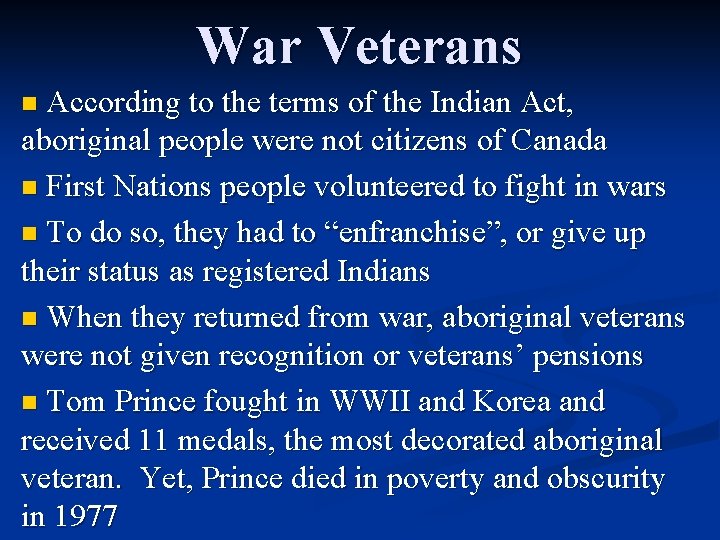 War Veterans

■ According to the terms of the Indian Act, aboriginal people were not citizens of Canada

■ First Nations people volunteered to fight in wars

■ To do so, they had to “enfranchise”, or give up their status as registered Indians

■ When they returned from war, aboriginal veterans were not given recognition or veterans’ pensions

■ Tom Prince fought in WWII and Korea and received 11 medals, the most decorated aboriginal veteran. Yet, Prince died in poverty and obscurity in 1977